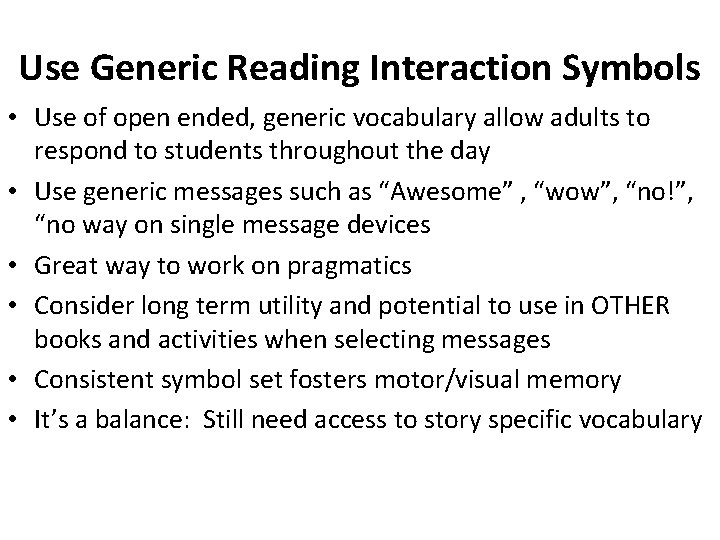 Use Generic Reading Interaction Symbols

• Use of open ended, generic vocabulary allow adults to respond to students throughout the day
• Use generic messages such as “Awesome” , “wow”, “no!”, “no way on single message devices
• Great way to work on pragmatics
• Consider long term utility and potential to use in OTHER books and activities when selecting messages
• Consistent symbol set fosters motor/visual memory
• It’s a balance: Still need access to story specific vocabulary